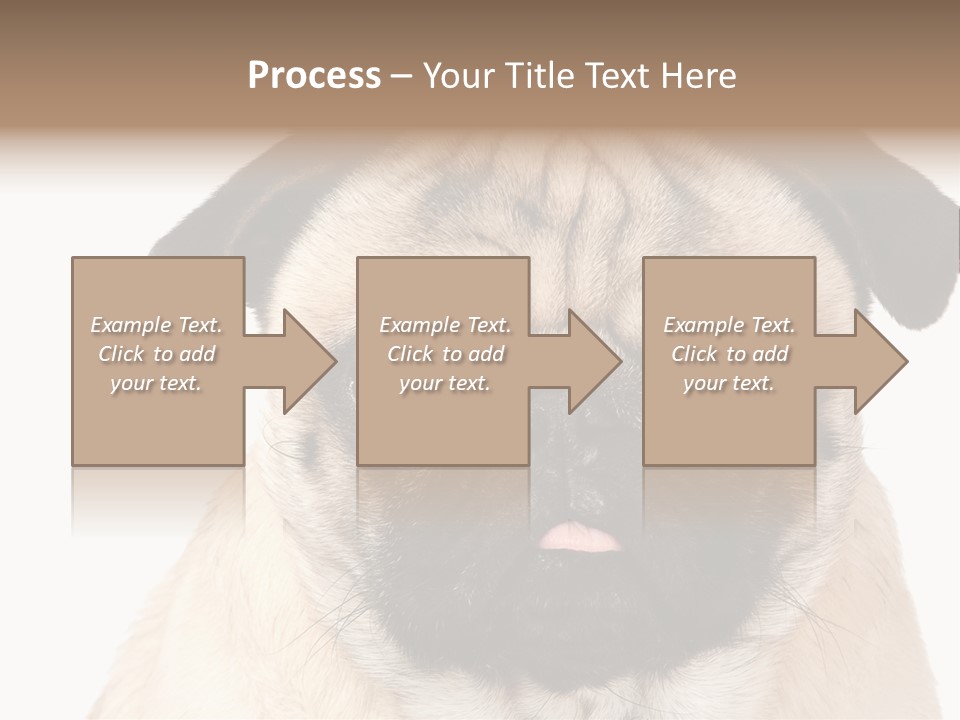 Process – Your Title Text Here

Example Text. Click to add your text.

Example Text. Click to add your text.

Example Text. Click to add your text.